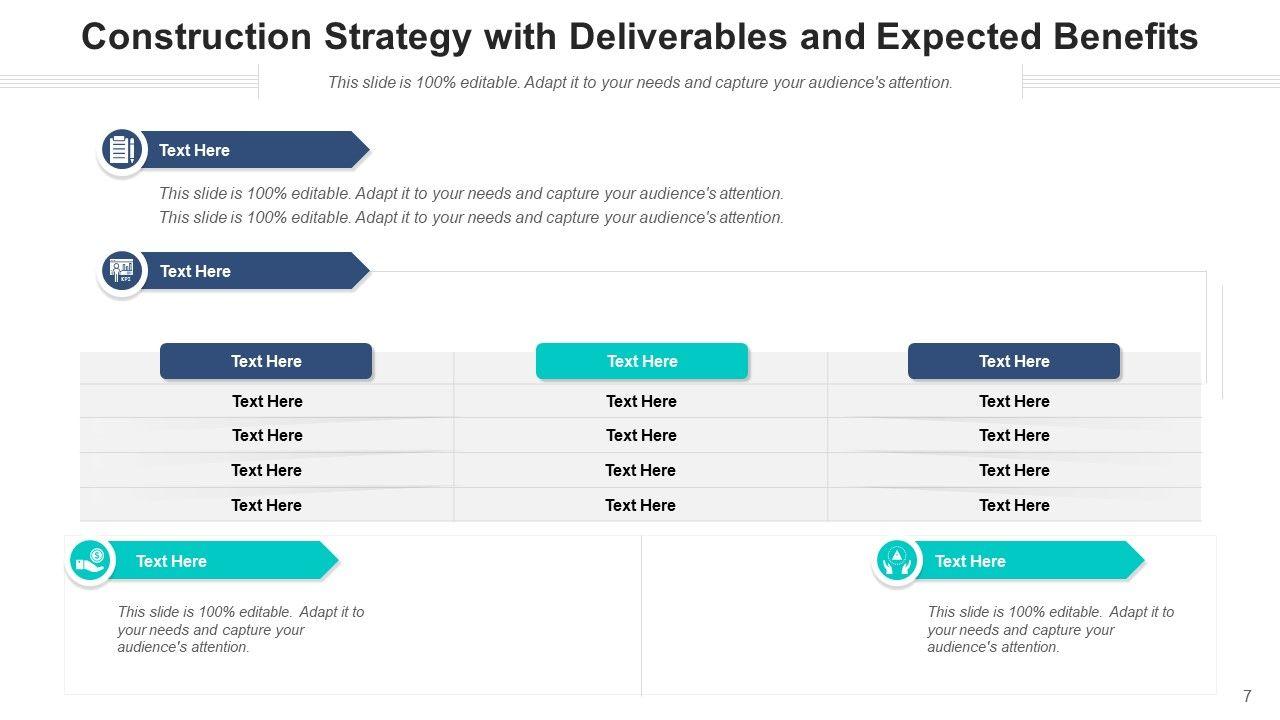 Construction Strategy with Deliverables and Expected Benefits

This slide is 100% editable. Adapt it to your needs and capture your audience's attention.

Text Here

This slide is 100% editable. Adapt it to your needs and capture your audience's attention.
This slide is 100% editable. Adapt it to your needs and capture your audience's attention.

Text Here

| Text Here | Text Here | Text Here |
|---|---|---|
| Text Here | Text Here | Text Here |
| Text Here | Text Here | Text Here |
| Text Here | Text Here | Text Here |
| Text Here | Text Here | Text Here |

Text Here

This slide is 100% editable. Adapt it to your needs and capture your audience's attention.

Text Here

This slide is 100% editable. Adapt it to your needs and capture your audience's attention.

7